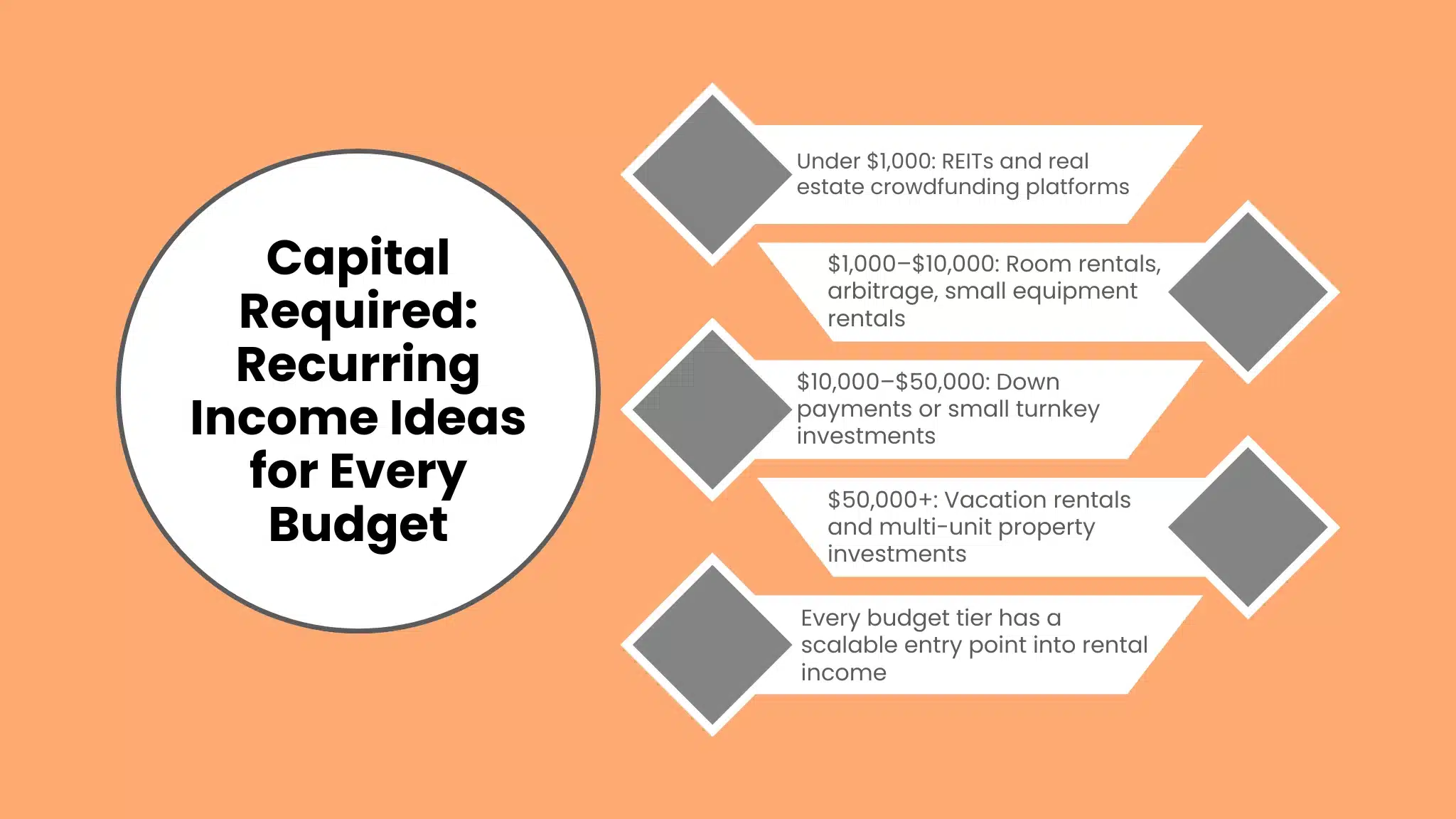 Capital Required: Recurring Income Ideas for Every Budget

Under \$1,000: REITs and real estate crowdfunding platforms

\$1,000–\$10,000: Room rentals, arbitrage, small equipment rentals

\$10,000–\$50,000: Down payments or small turnkey investments

\$50,000+: Vacation rentals and multi-unit property investments

Every budget tier has a scalable entry point into rental income